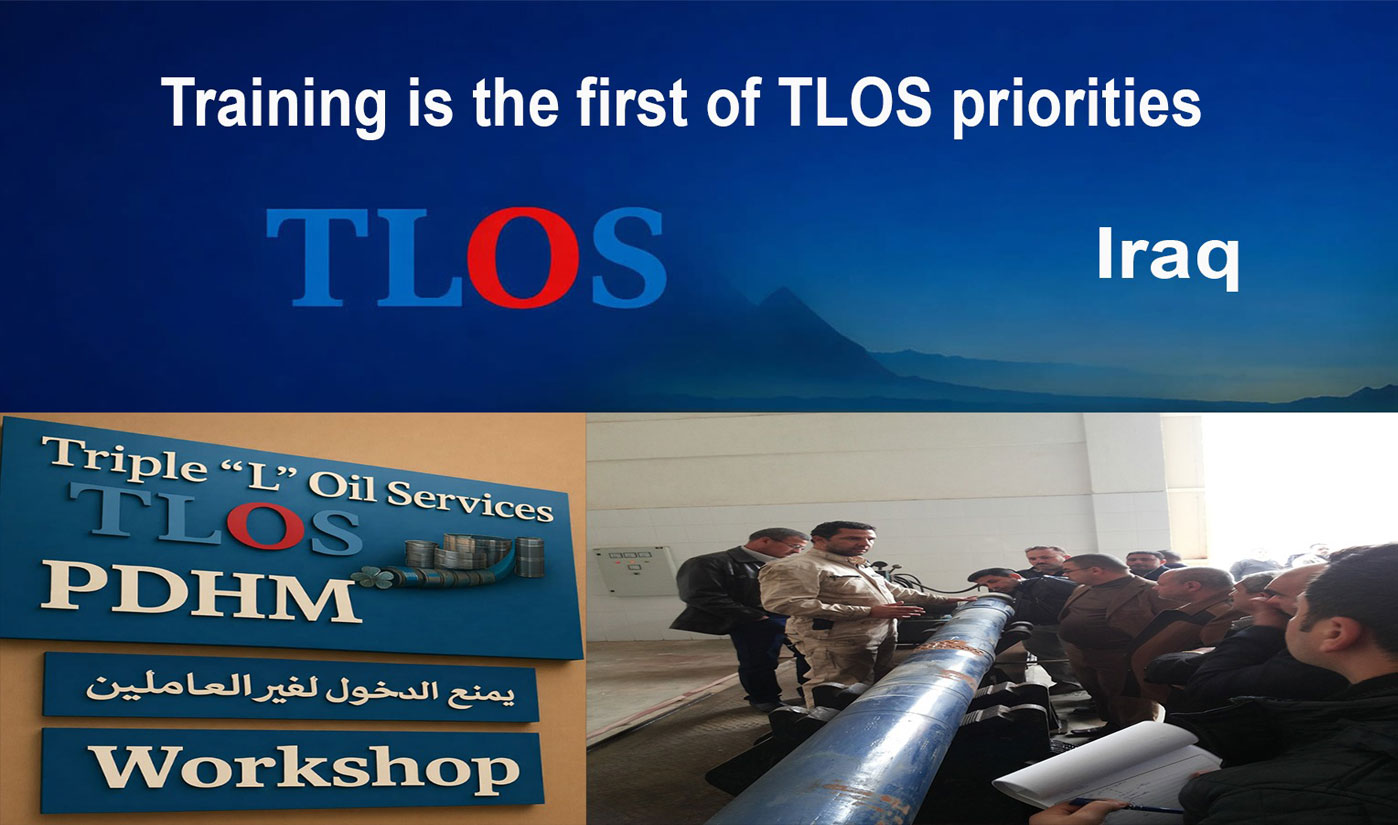 Training is the first of TLOS priorities

TLOS

Iraq

Triple "L" Oil Services
TLOS
PDHM

يمنع الدخول لغير العاملين

Workshop